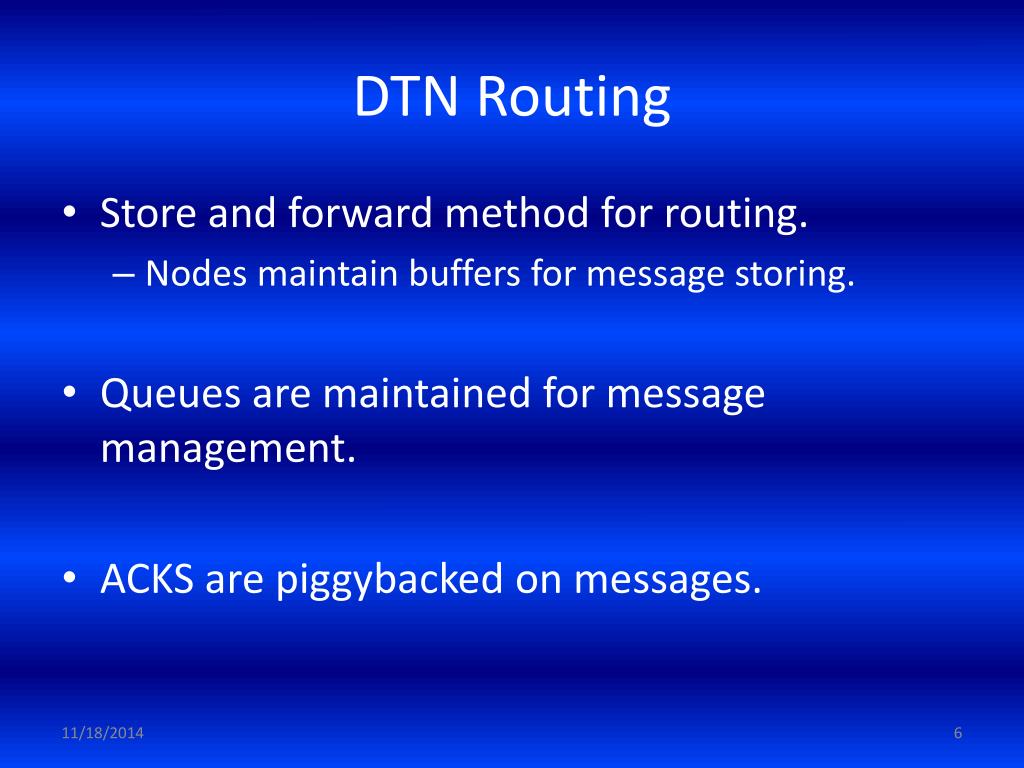 DTN Routing

• Store and forward method for routing.
– Nodes maintain buffers for message storing.

• Queues are maintained for message management.

• ACKS are piggybacked on messages.

11/18/2014

6